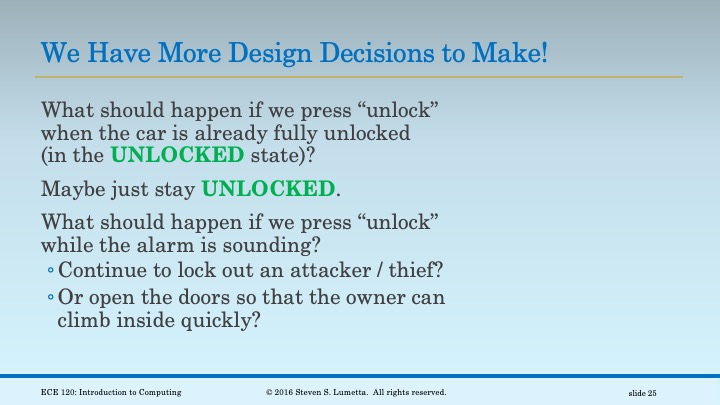 We Have More Design Decisions to Make!

What should happen if we press “unlock” when the car is already fully unlocked (in the UNLOCKED state)?

Maybe just stay UNLOCKED.

What should happen if we press “unlock” while the alarm is sounding?
◦ Continue to lock out an attacker / thief?
◦ Or open the doors so that the owner can climb inside quickly?

ECE 120: Introduction to Computing © 2016 Steven S. Lumetta. All rights reserved. slide 25